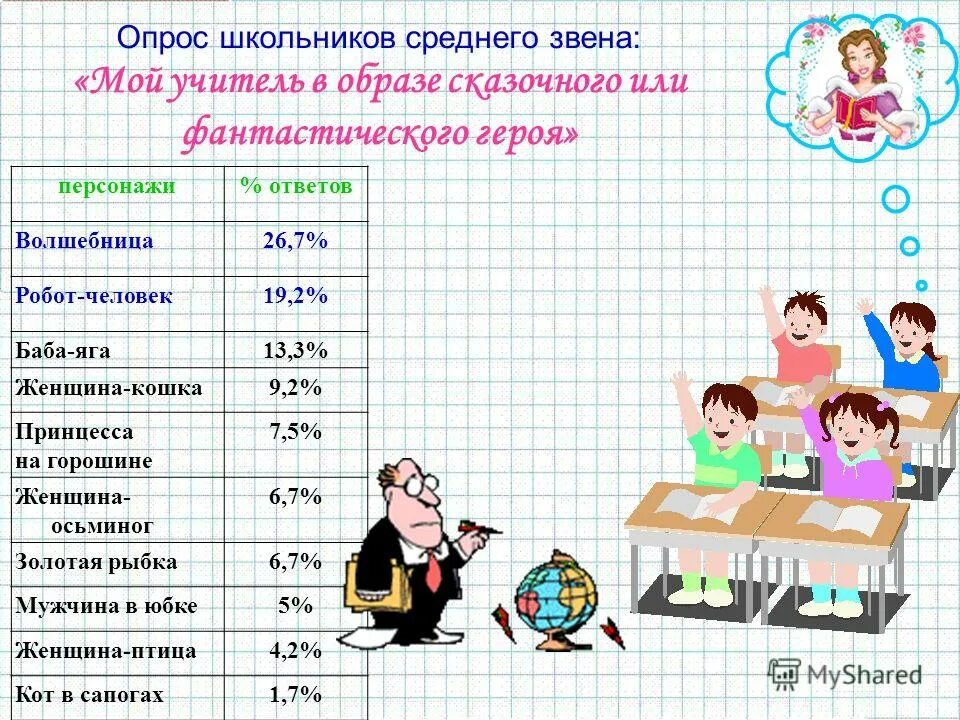 Опрос школьников среднего звена:
«Мой учитель в образе сказочного или фантастического героя»

| персонажи | % ответов |
|---|---|
| Волшебница | 26,7% |
| Робот-человек | 19,2% |
| Баба-яга | 13,3% |
| Женщина-кошка | 9,2% |
| Принцесса на горошине | 7,5% |
| Женщина-осьминог | 6,7% |
| Золотая рыбка | 6,7% |
| Мужчина в юбке | 5% |
| Женщина-птица | 4,2% |
| Кот в сапогах | 1,7% |

MyShared